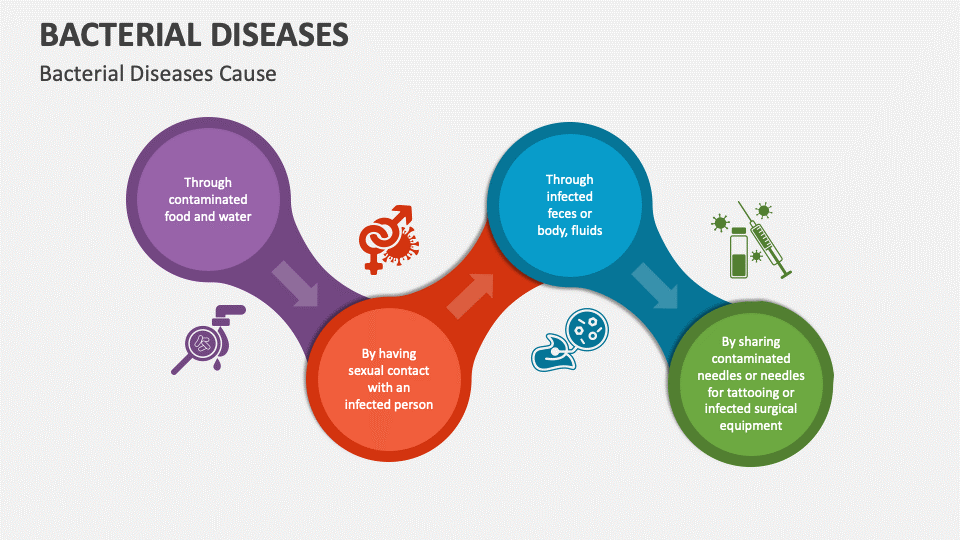 BACTERIAL DISEASES

Bacterial Diseases Cause

Through contaminated food and water

By having sexual contact with an infected person

Through infected feces or body, fluids

By sharing contaminated needles or needles for tattooing or infected surgical equipment